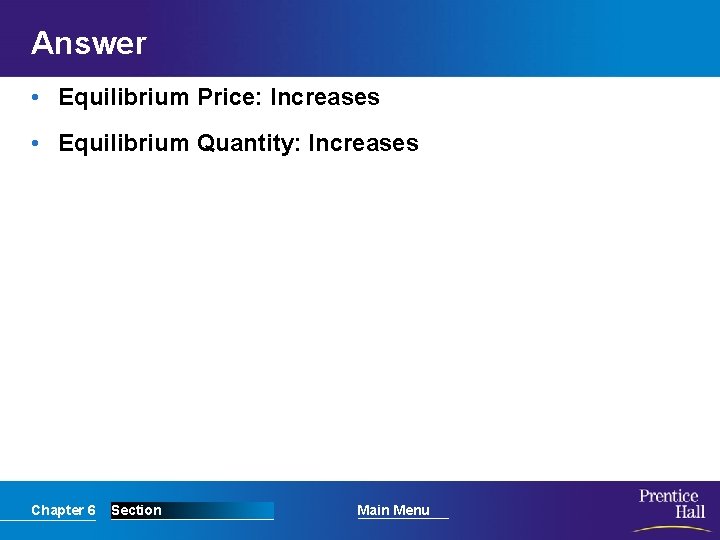 Answer

• Equilibrium Price: Increases

• Equilibrium Quantity: Increases

Chapter 6 Section Main Menu

Prentice Hall